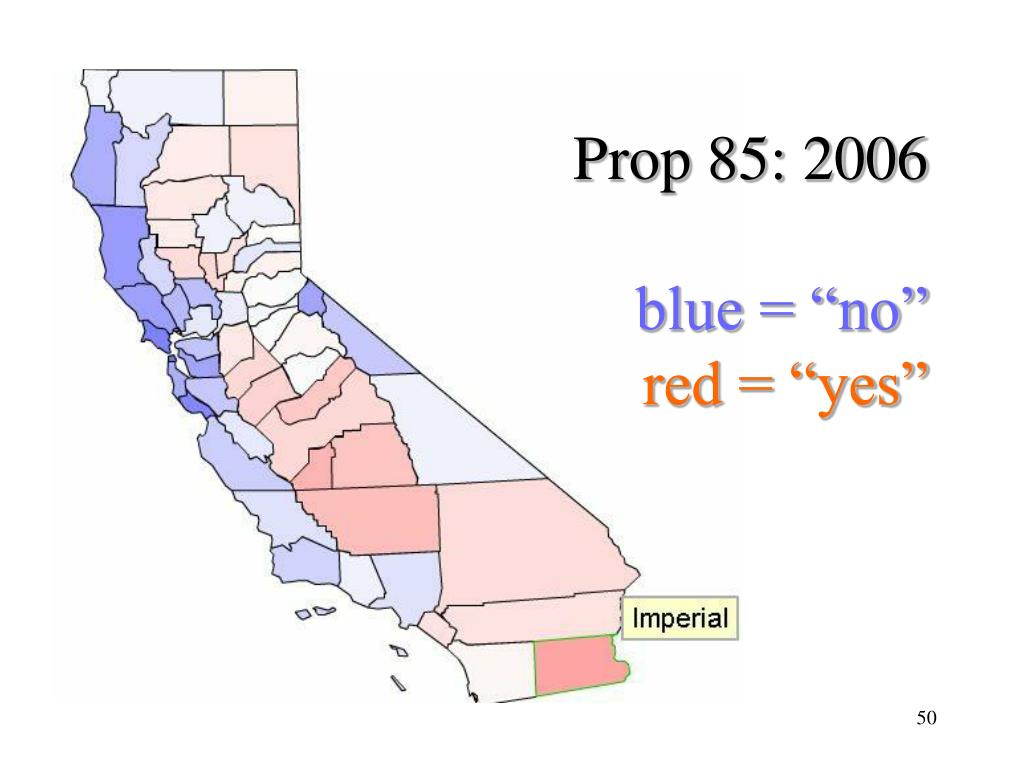 Prop 85: 2006

blue = “no”
red = “yes”

Imperial

50